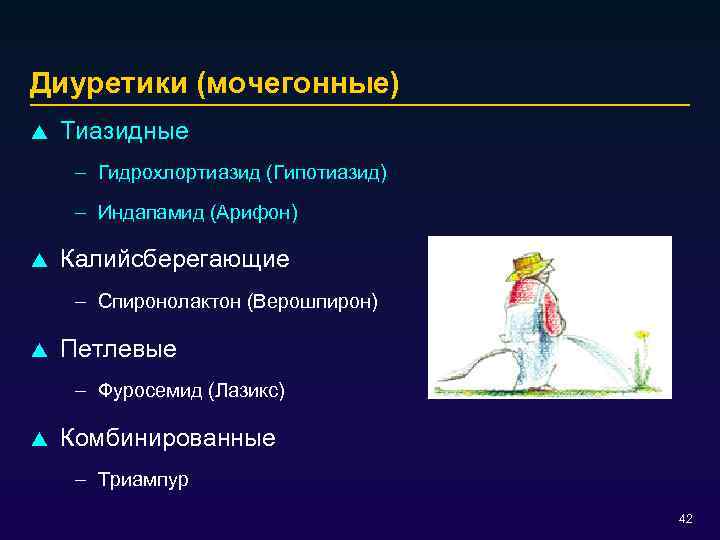 Диуретики (мочегонные)

▲ Тиазидные

– Гидрохлортиазид (Гипотиазид)

– Индапамид (Арифон)

▲ Калийсберегающие

– Спиронолактон (Верошпирон)

▲ Петлевые

– Фуросемид (Лазикс)

▲ Комбинированные

– Триампур

42